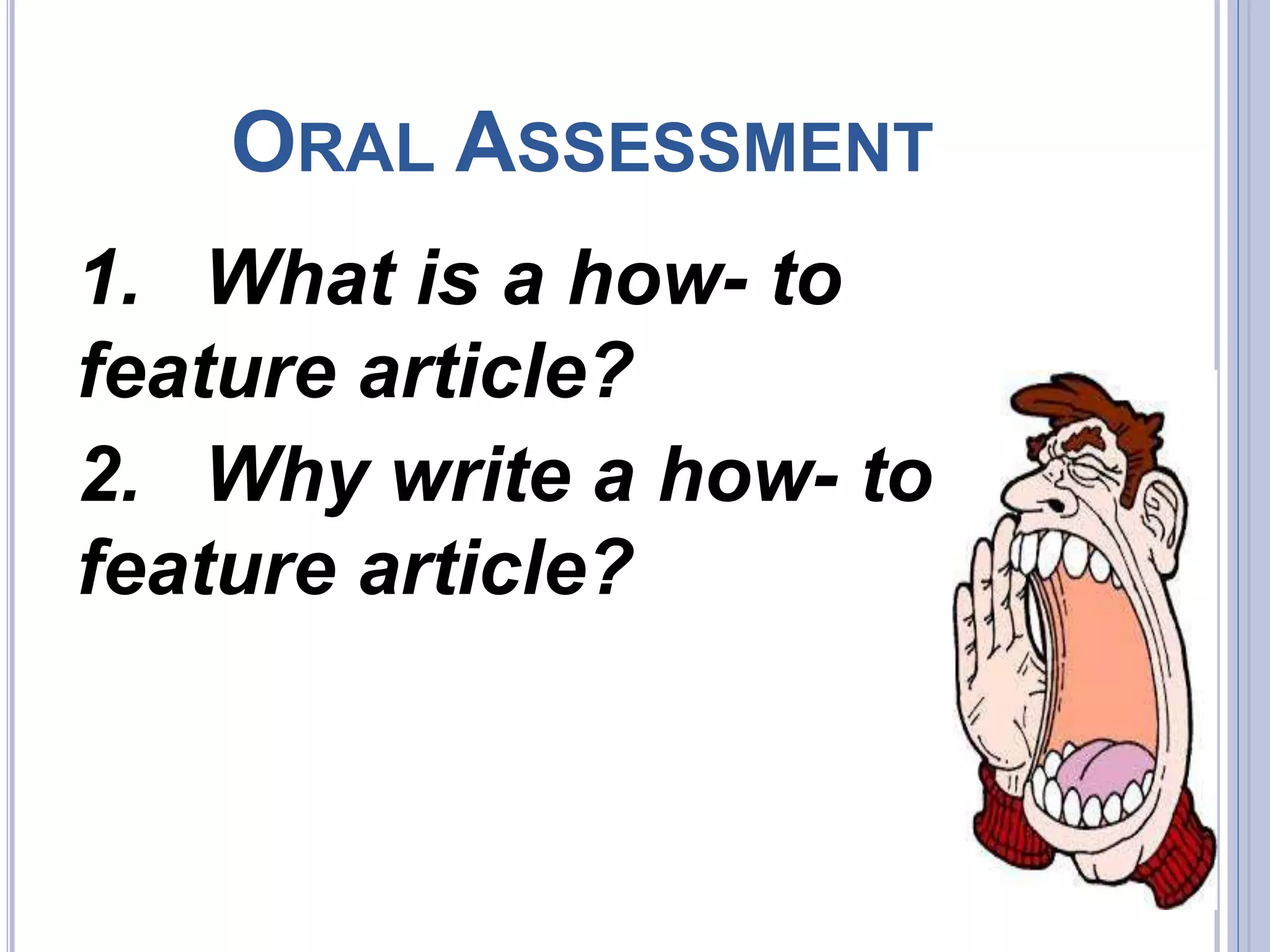 ORAL ASSESSMENT

1. What is a how- to feature article?

2. Why write a how- to feature article?